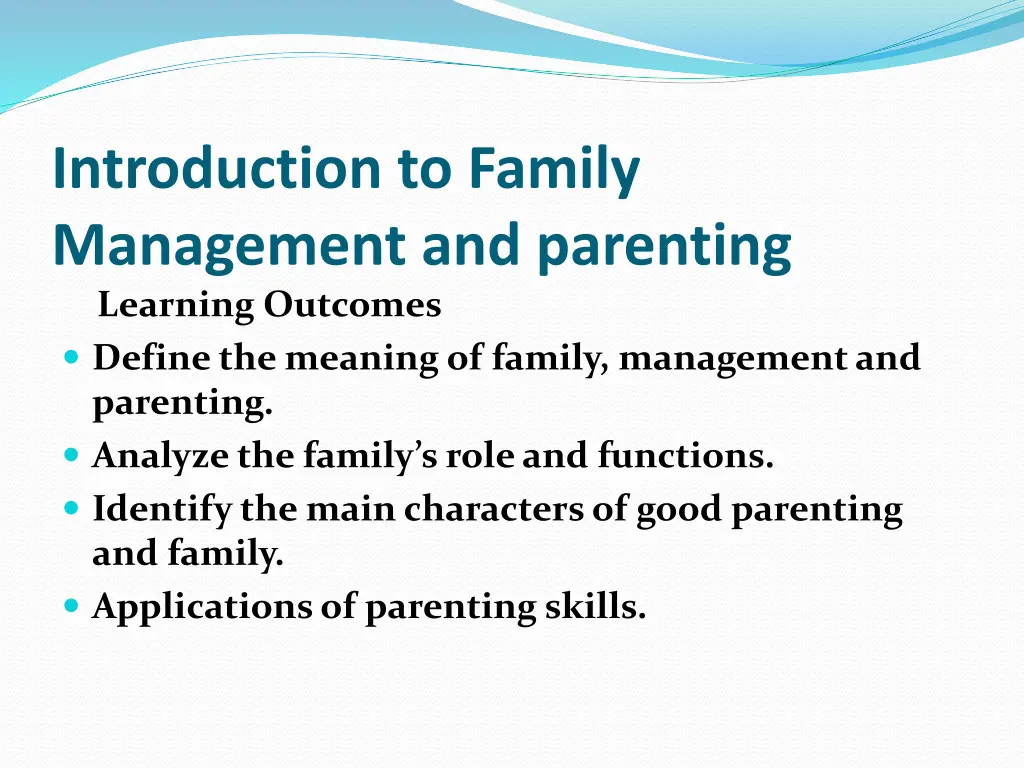 Introduction to Family Management and parenting

Learning Outcomes

- Define the meaning of family, management and parenting.
- Analyze the family's role and functions.
- Identify the main characters of good parenting and family.
- Applications of parenting skills.